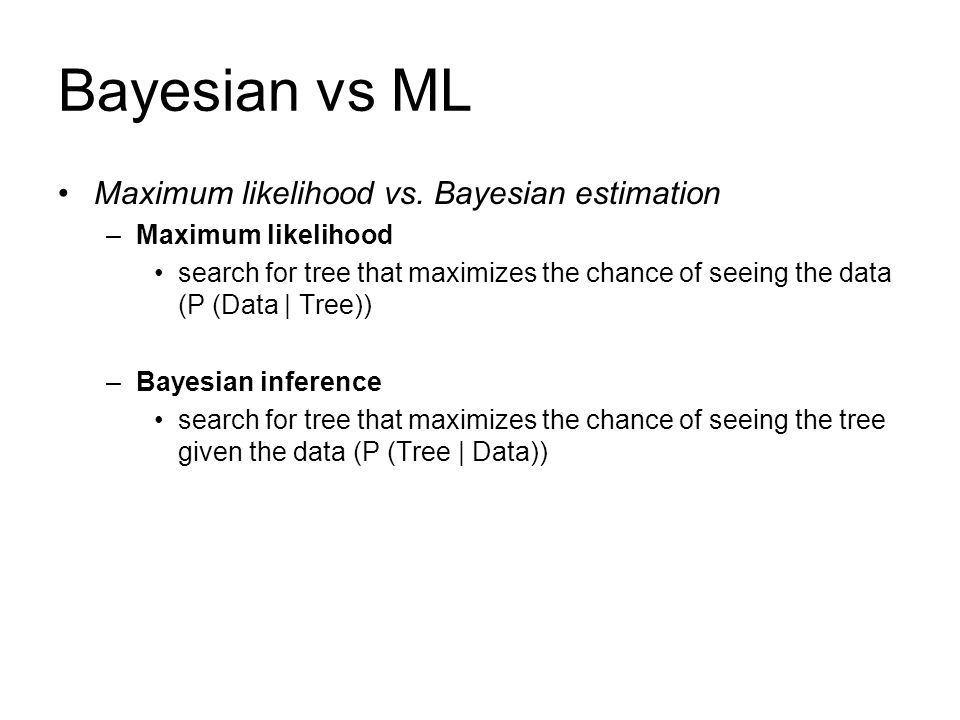 Bayesian vs ML

• Maximum likelihood vs. Bayesian estimation
– Maximum likelihood
• search for tree that maximizes the chance of seeing the data (P (Data | Tree))

– Bayesian inference
• search for tree that maximizes the chance of seeing the tree given the data (P (Tree | Data))